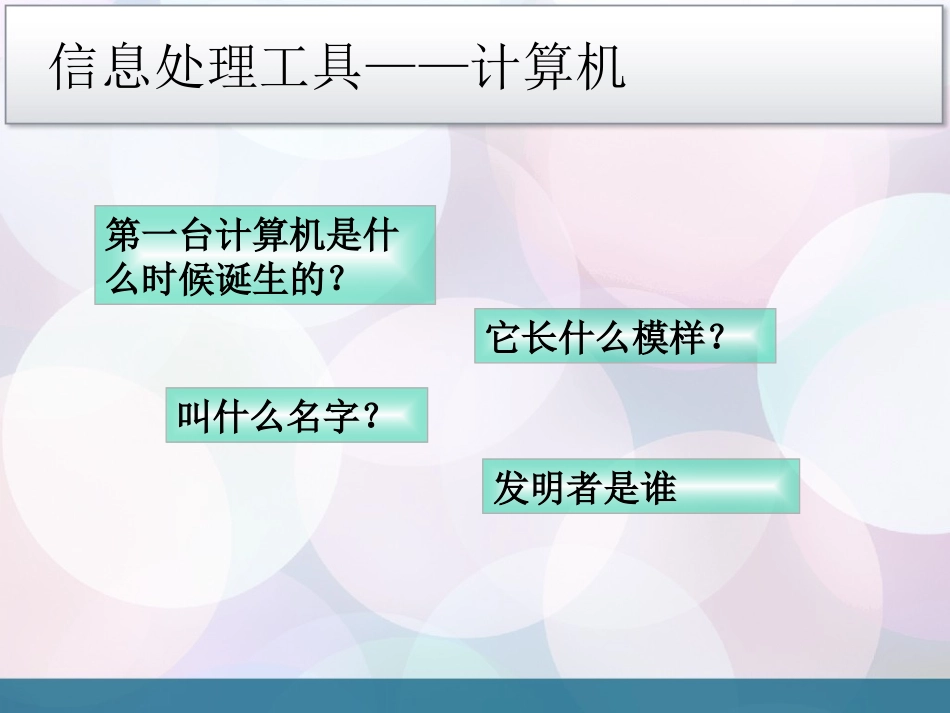 信息处理工具——计算机

第一台计算机是什么时候诞生的？

它长什么模样？

叫什么名字？

发明者是谁